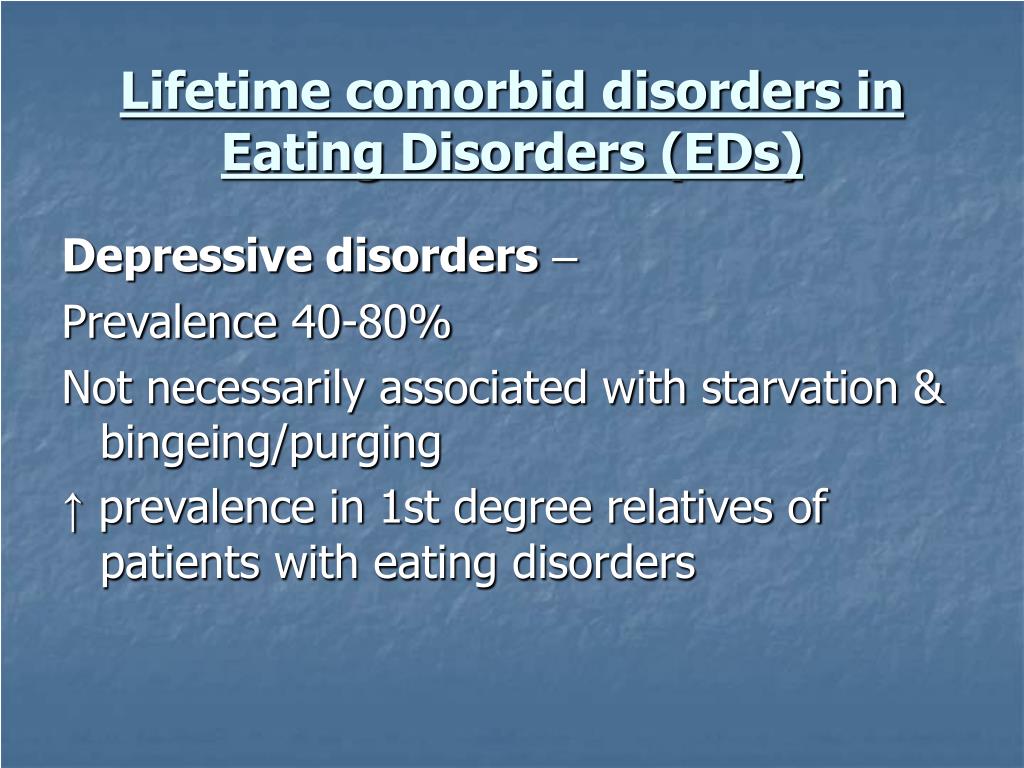 Lifetime comorbid disorders in Eating Disorders (EDs)

Depressive disorders –

Prevalence 40-80%

Not necessarily associated with starvation & bingeing/purging

↑ prevalence in 1st degree relatives of patients with eating disorders